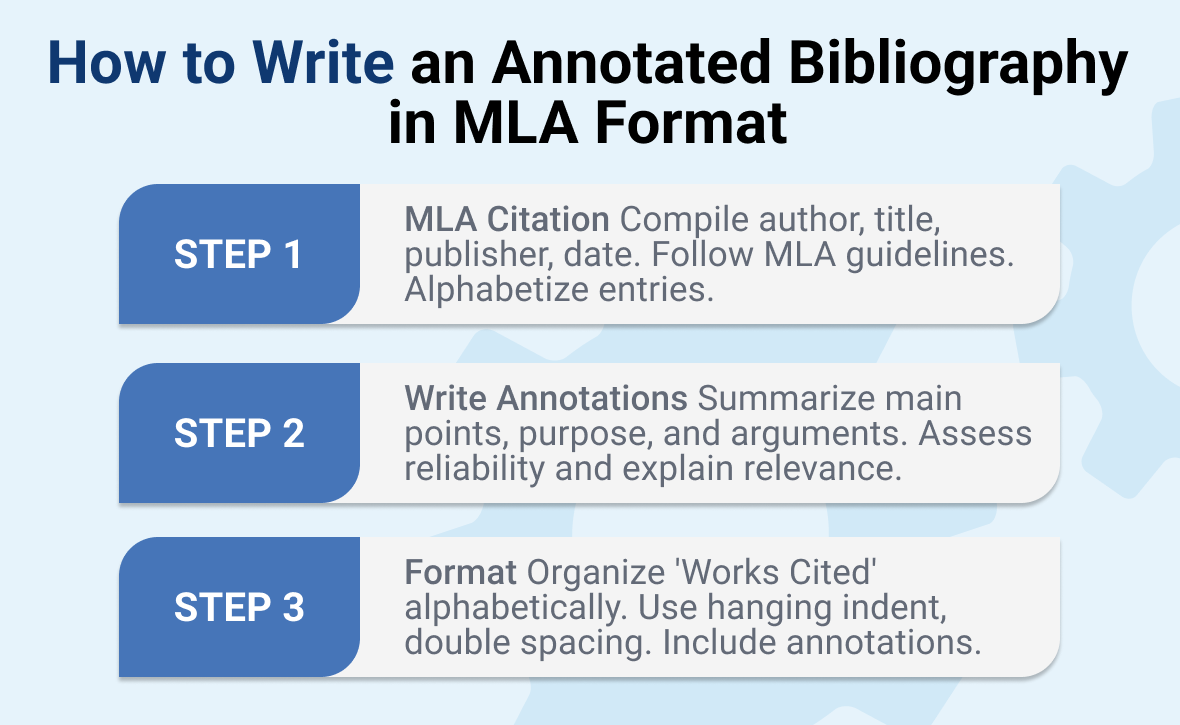 How to Write an Annotated Bibliography in MLA Format

STEP 1

MLA Citation Compile author, title, publisher, date. Follow MLA guidelines. Alphabetize entries.

STEP 2

Write Annotations Summarize main points, purpose, and arguments. Assess reliability and explain relevance.

STEP 3

Format Organize 'Works Cited' alphabetically. Use hanging indent, double spacing. Include annotations.